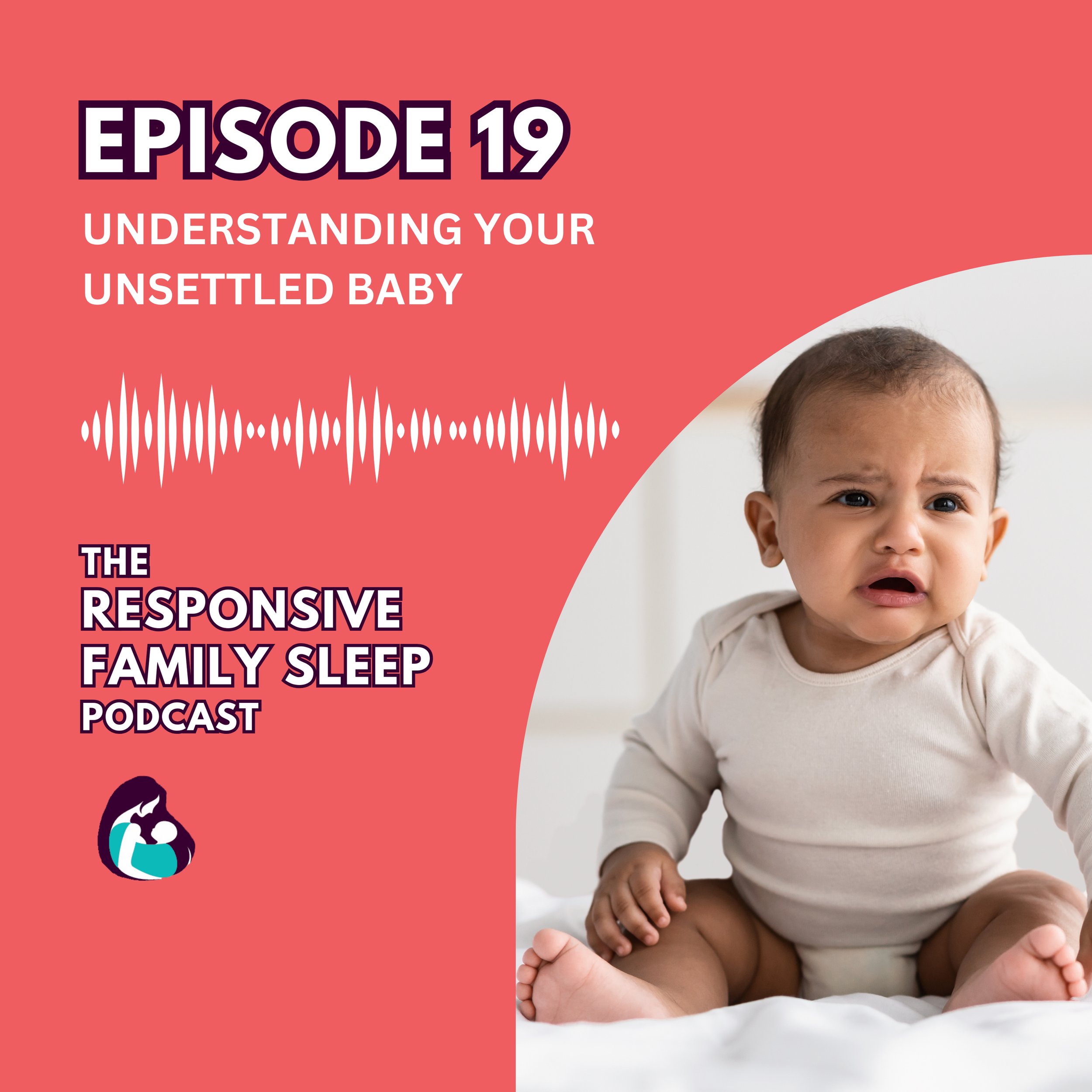 EPISODE 19

UNDERSTANDING YOUR UNSETTLED BABY

THE
RESPONSIVE
FAMILY SLEEP
PODCAST